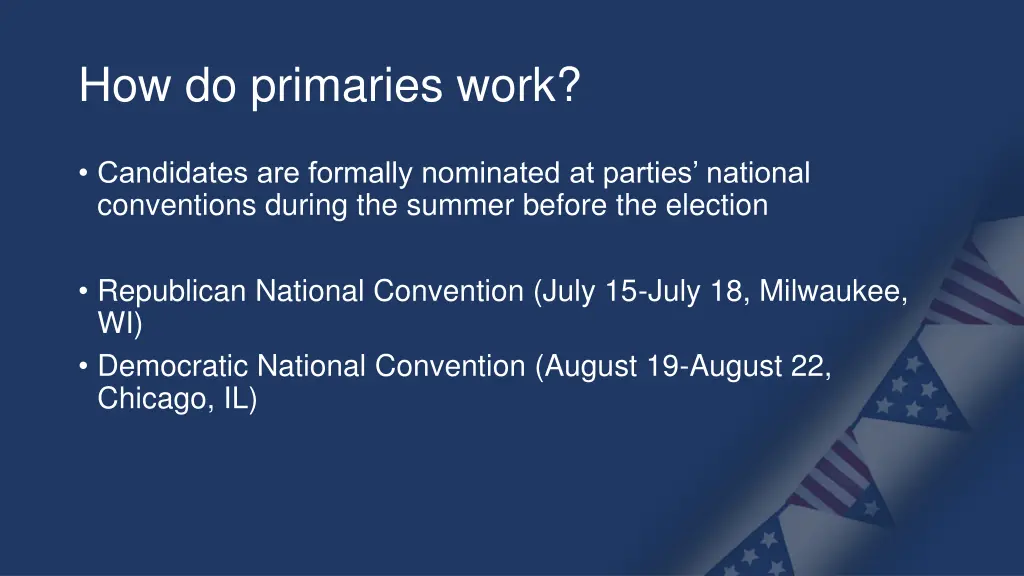 How do primaries work?

• Candidates are formally nominated at parties’ national conventions during the summer before the election

• Republican National Convention (July 15-July 18, Milwaukee, WI)
• Democratic National Convention (August 19-August 22, Chicago, IL)